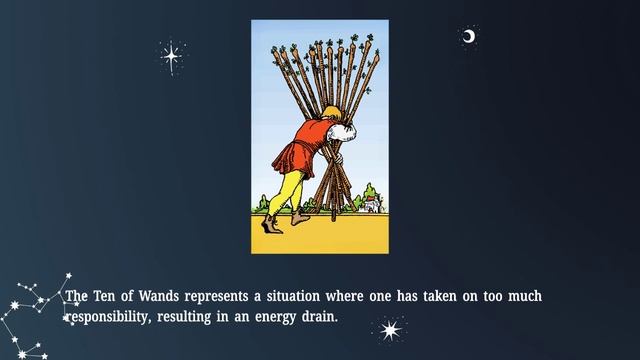 The Ten of Wands represents a situation where one has taken on too much responsibility, resulting in an energy drain.